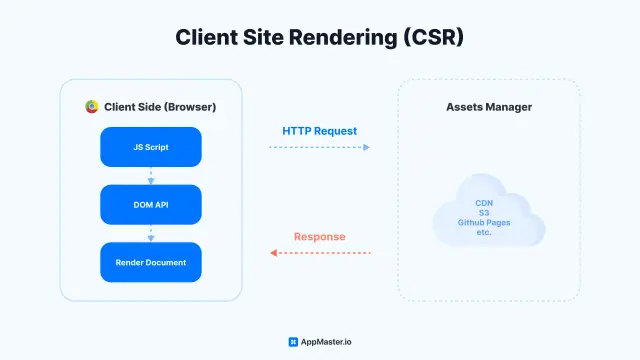 Client Site Rendering (CSR)

Client Side (Browser)

JS Script

DOM API

Render Document

HTTP Request

Response

Assets Manager

CDN
S3
Github Pages
etc.

AppMaster.io